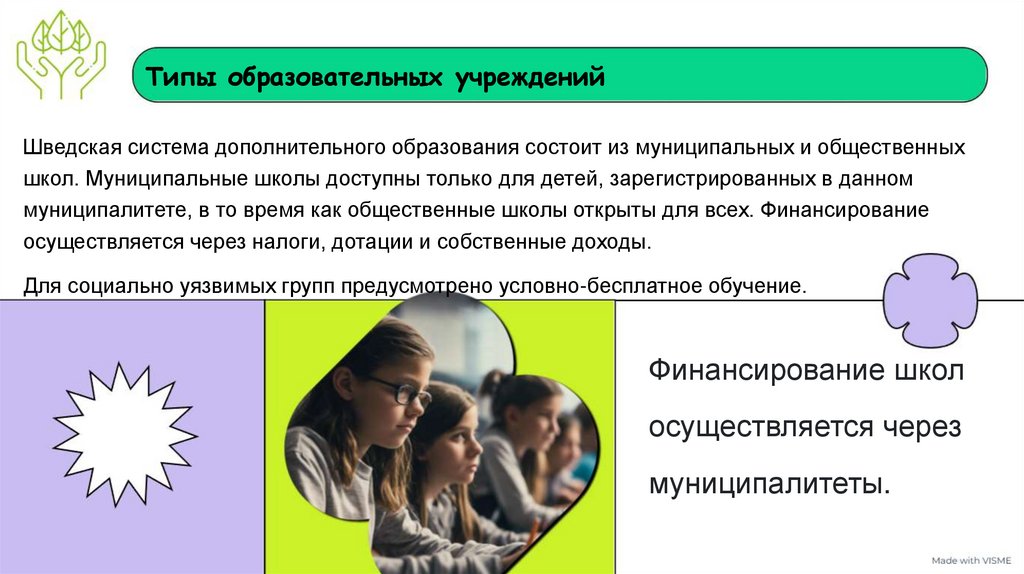 Типы образовательных учреждений

Шведская система дополнительного образования состоит из муниципальных и общественных школ. Муниципальные школы доступны только для детей, зарегистрированных в данном муниципалитете, в то время как общественные школы открыты для всех. Финансирование осуществляется через налоги, дотации и собственные доходы.

Для социально уязвимых групп предусмотрено условно-бесплатное обучение.

Финансирование школ осуществляется через муниципалитеты.

Made with VISME